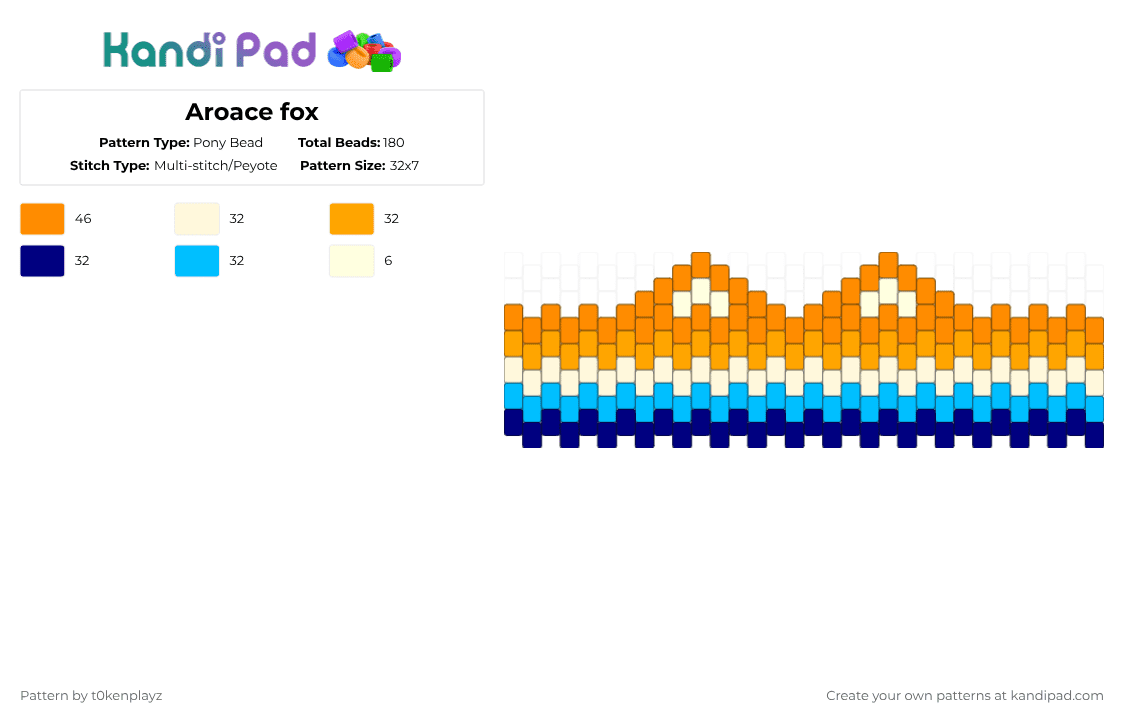 Kandi Pad

Aroace fox

Pattern Type: Pony Bead
Total Beads: 180
Stitch Type: Multi-stitch/Peyote
Pattern Size: 32x7

46
32
32
32
32
6

Pattern by t0kenplayz
Create your own patterns at kandipad.com